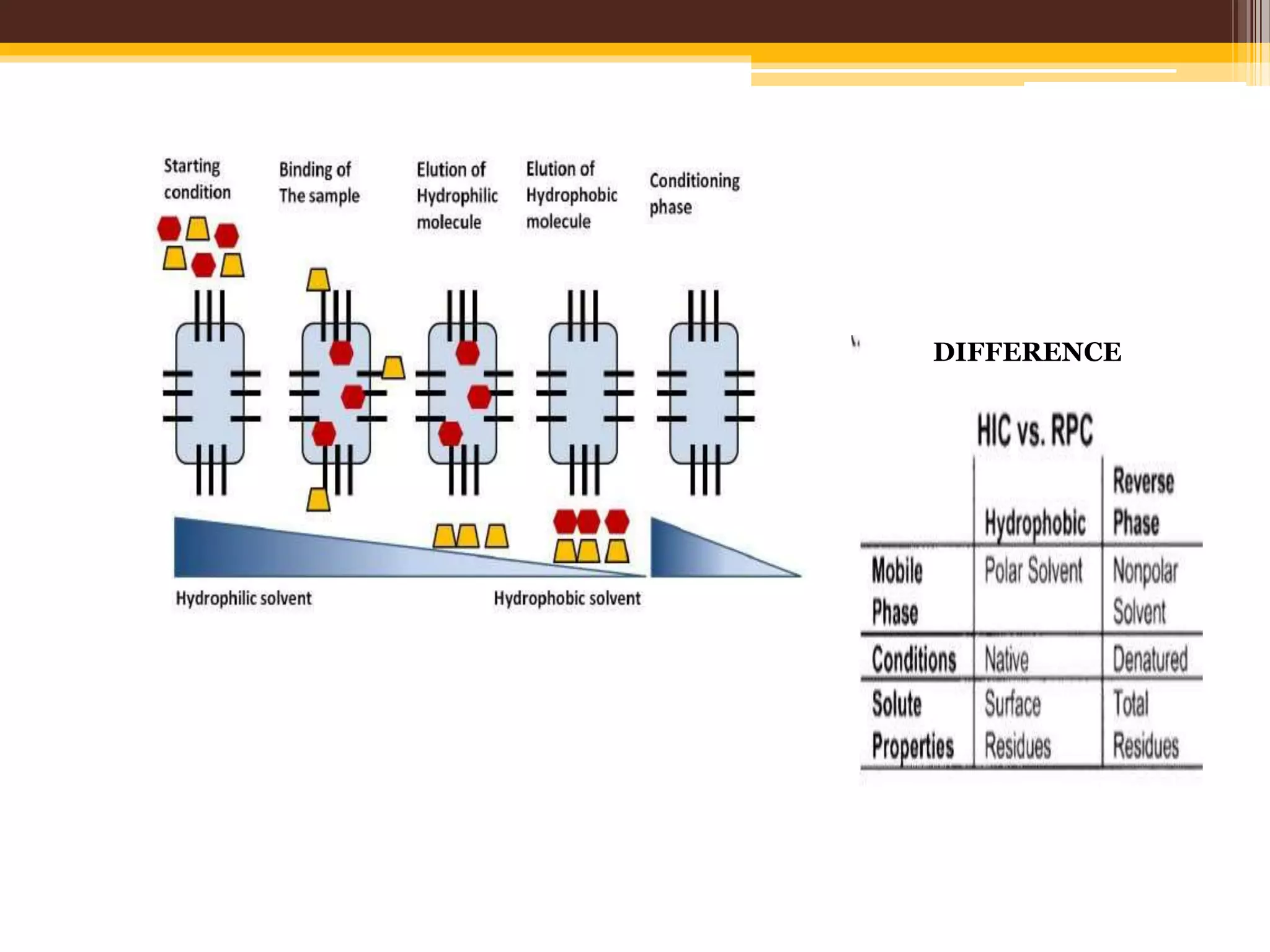 Starting condition

Binding of The sample

Elution of Hydrophilic molecule

Elution of Hydrophobic molecule

Conditioning phase

Hydrophilic solvent

Hydrophobic solvent

DIFFERENCE

HIC vs. RPC

| | Hydrophobic | Reverse Phase |
|---|---|---|
| Mobile Phase | Polar Solvent | Nonpolar Solvent |
| Conditions | Native | Denatured |
| Solute Properties | Surface Residues | Total Residues |